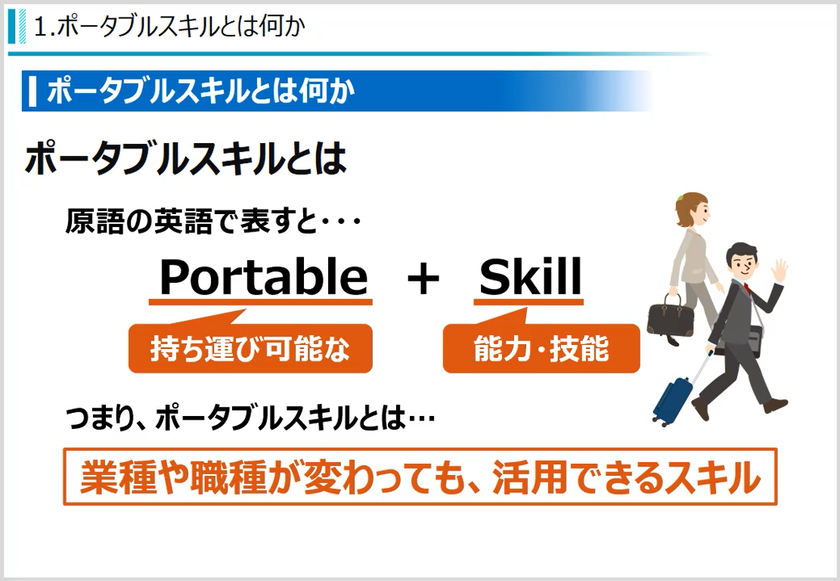 1.ポータブルスキルとは何か

ポータブルスキルとは何か

ポータブルスキルとは

原語の英語で表すと・・・

Portable + Skill

持ち運び可能な

能力・技能

つまり、ポータブルスキルとは…

業種や職種が変わっても、活用できるスキル